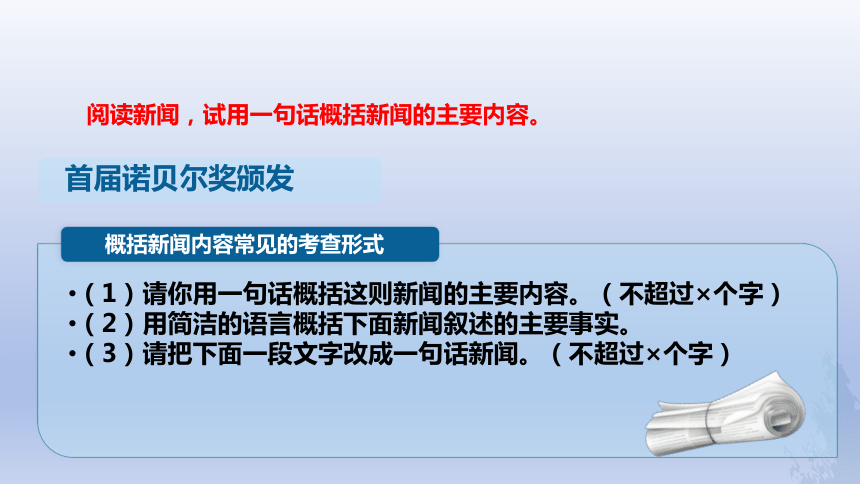 阅读新闻，试用一句话概括新闻的主要内容。

首届诺贝尔奖颁发

概括新闻内容常见的考查形式

•（1）请你用一句话概括这则新闻的主要内容。（不超过×个字）
•（2）用简洁的语言概括下面新闻叙述的主要事实。
•（3）请把下面一段文字改成一句话新闻。（不超过×个字）